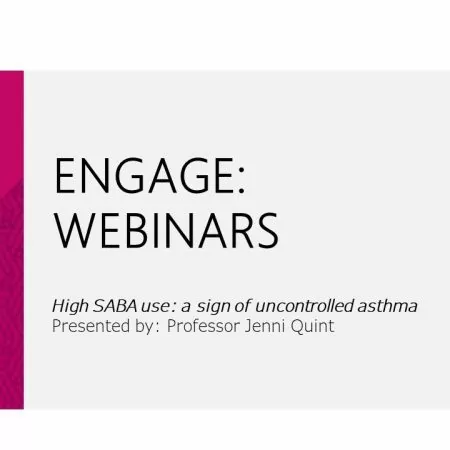 ENGAGE:
WEBINARS

High SABA use: a sign of uncontrolled asthma
Presented by: Professor Jenni Quint